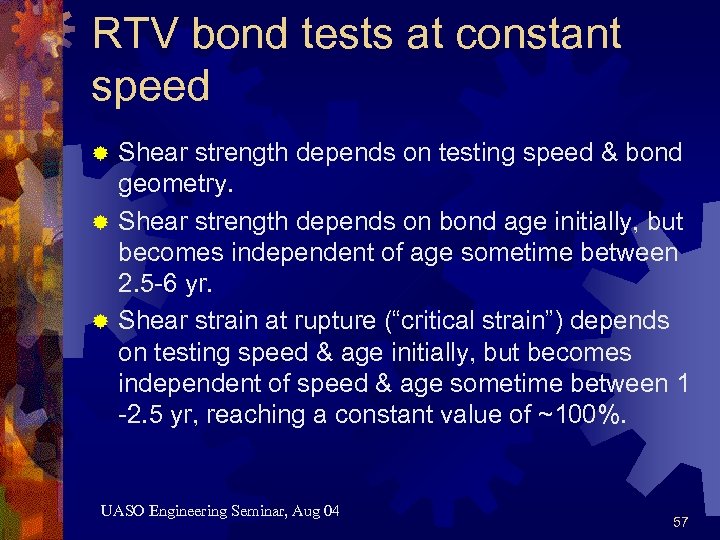 RTV bond tests at constant speed

Shear strength depends on testing speed & bond geometry.

Shear strength depends on bond age initially, but becomes independent of age sometime between 2.5-6 yr.

Shear strain at rupture (“critical strain”) depends on testing speed & age initially, but becomes independent of speed & age sometime between 1 -2.5 yr, reaching a constant value of ~100%.

UASO Engineering Seminar, Aug 04

57